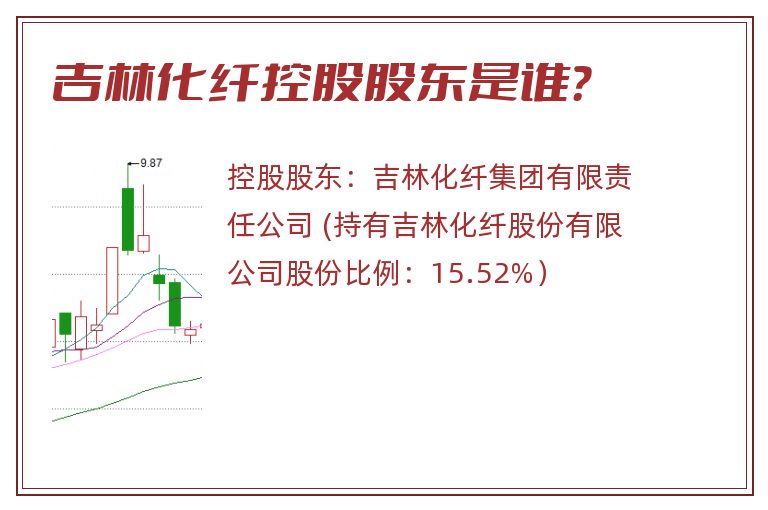 吉林化纤控股股东是谁?

9.87

控股股东：吉林化纤集团有限责任公司 (持有吉林化纤股份有限公司股份比例：15.52%）